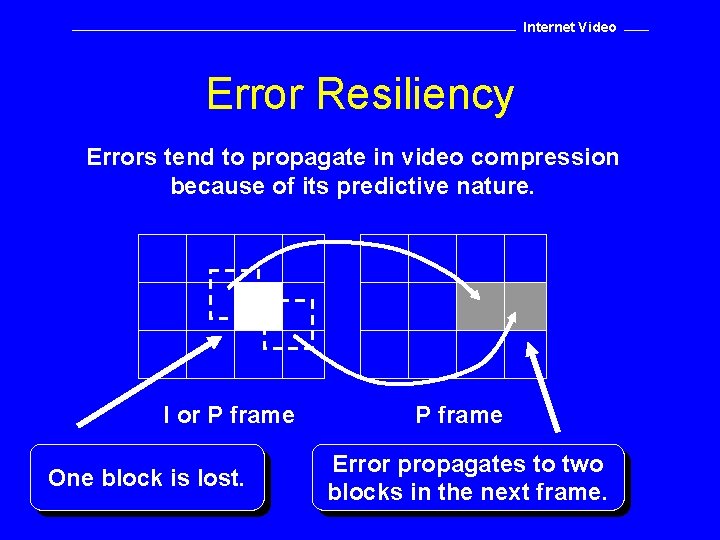 Internet Video

Error Resiliency

Errors tend to propagate in video compression because of its predictive nature.

I or P frame

P frame

One block is lost.

Error propagates to two blocks in the next frame.